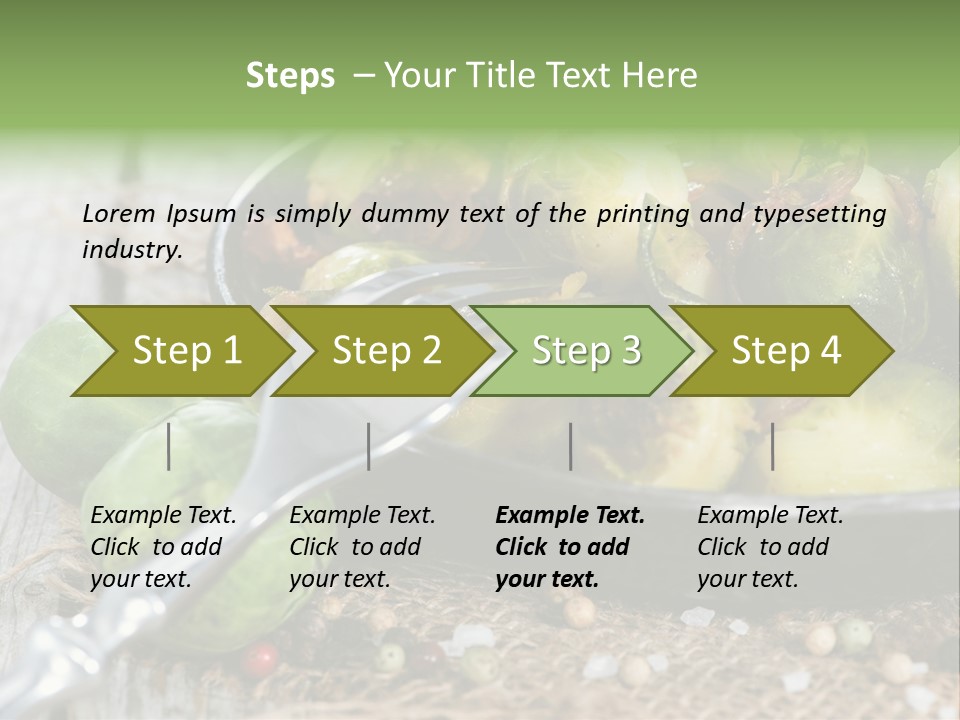 Steps – Your Title Text Here

Lorem Ipsum is simply dummy text of the printing and typesetting industry.

Step 1

Step 2

Step 3

Step 4

Example Text. Click to add your text.

Example Text. Click to add your text.

Example Text. Click to add your text.

Example Text. Click to add your text.